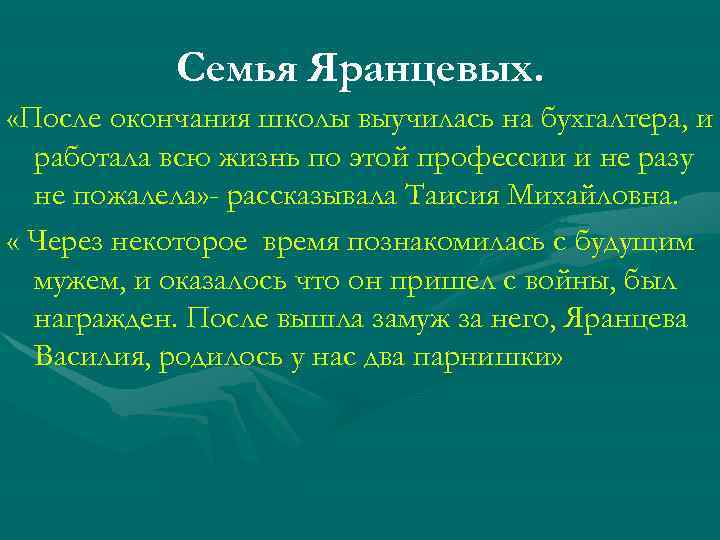 Семья Яранцевых.

«После окончания школы выучилась на бухгалтера, и работала всю жизнь по этой профессии и не разу не пожалела»- рассказывала Таисия Михайловна.

« Через некоторое  время познакомилась с будущим мужем, и оказалось что он пришел с войны, был награжден. После вышла замуж за него, Яранцева Василия, родилось у нас два парнишки»